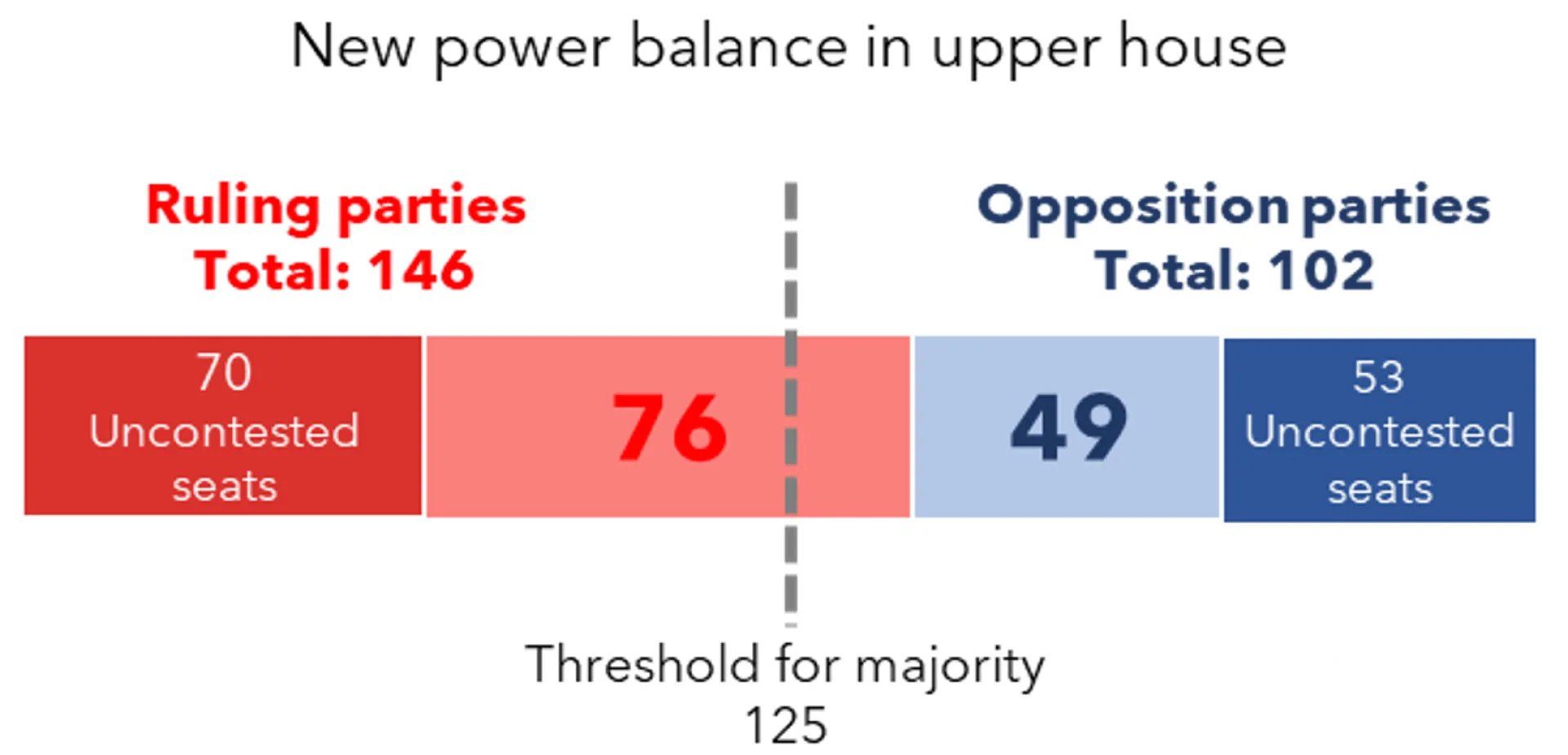 New power balance in upper house

Ruling parties
Total: 146

Opposition parties
Total: 102

70
Uncontested seats

76

49

53
Uncontested seats

Threshold for majority
125